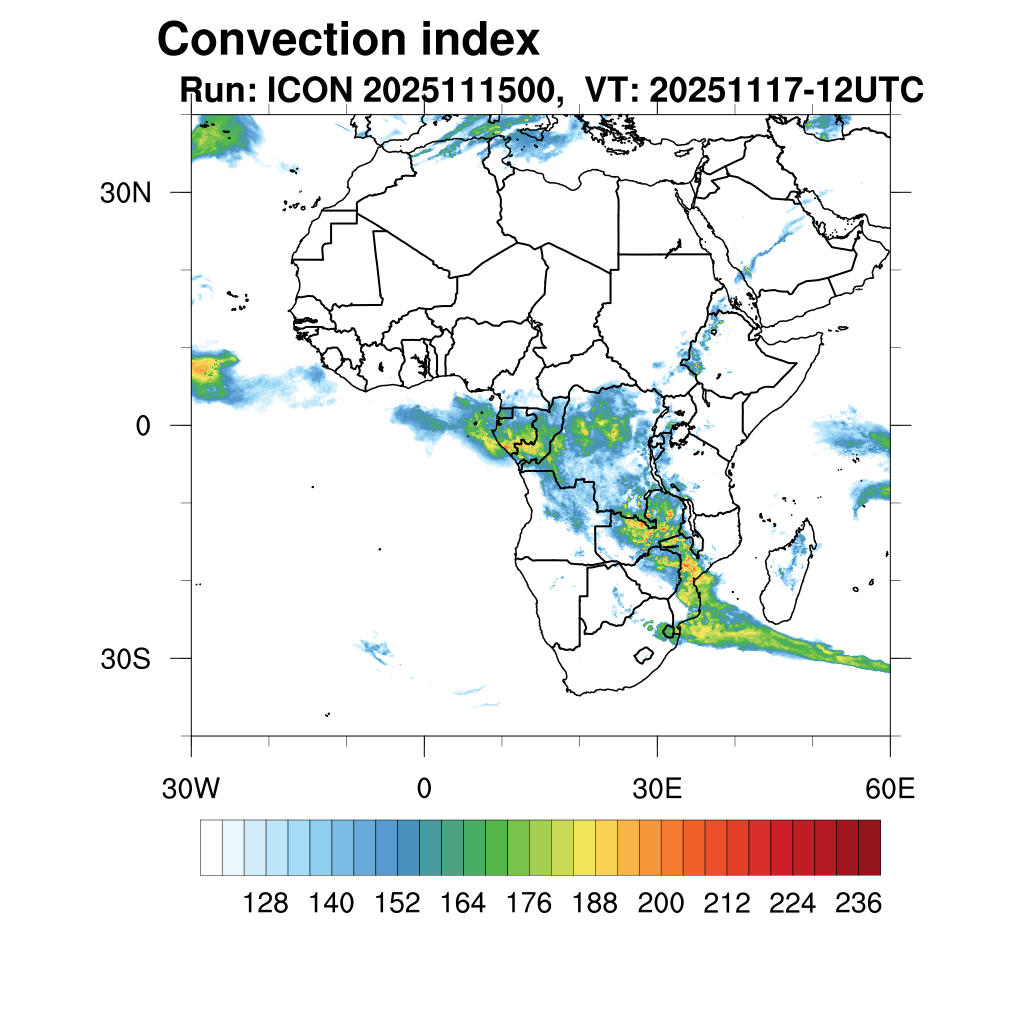 Convection index
Run: ICON 2025111500, VT: 20251117-12UTC

30N
0
30S

30W
0
30E
60E

128 140 152 164 176 188 200 212 224 236